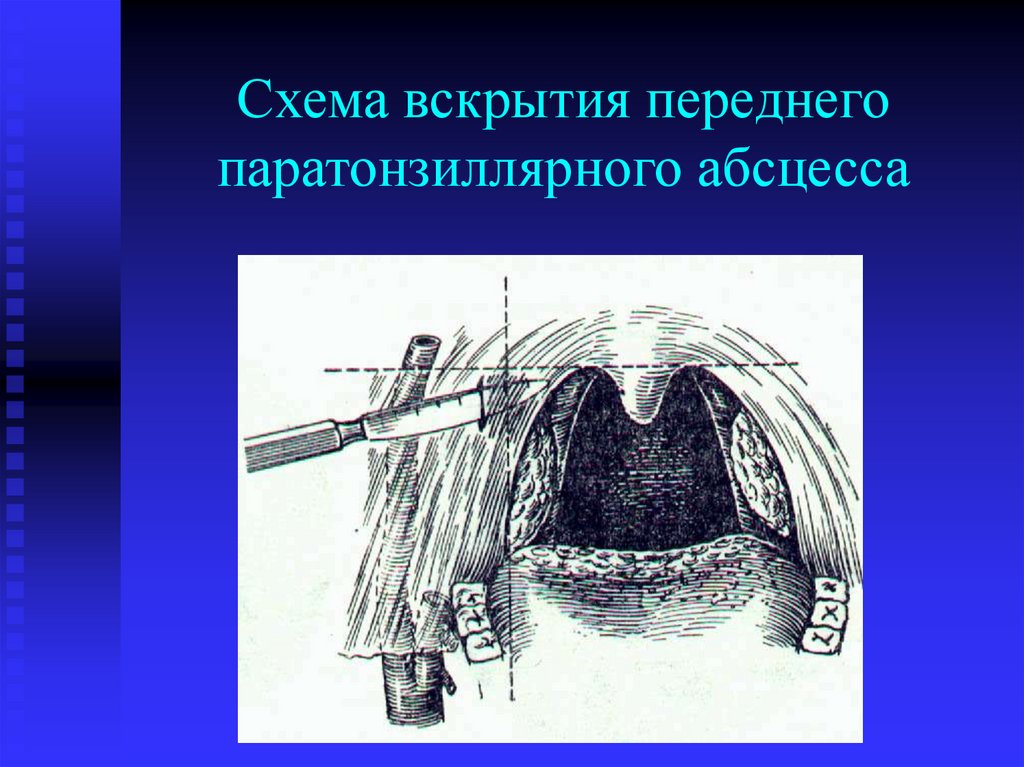 Схема вскрытия переднего паратонзиллярного абсцесса